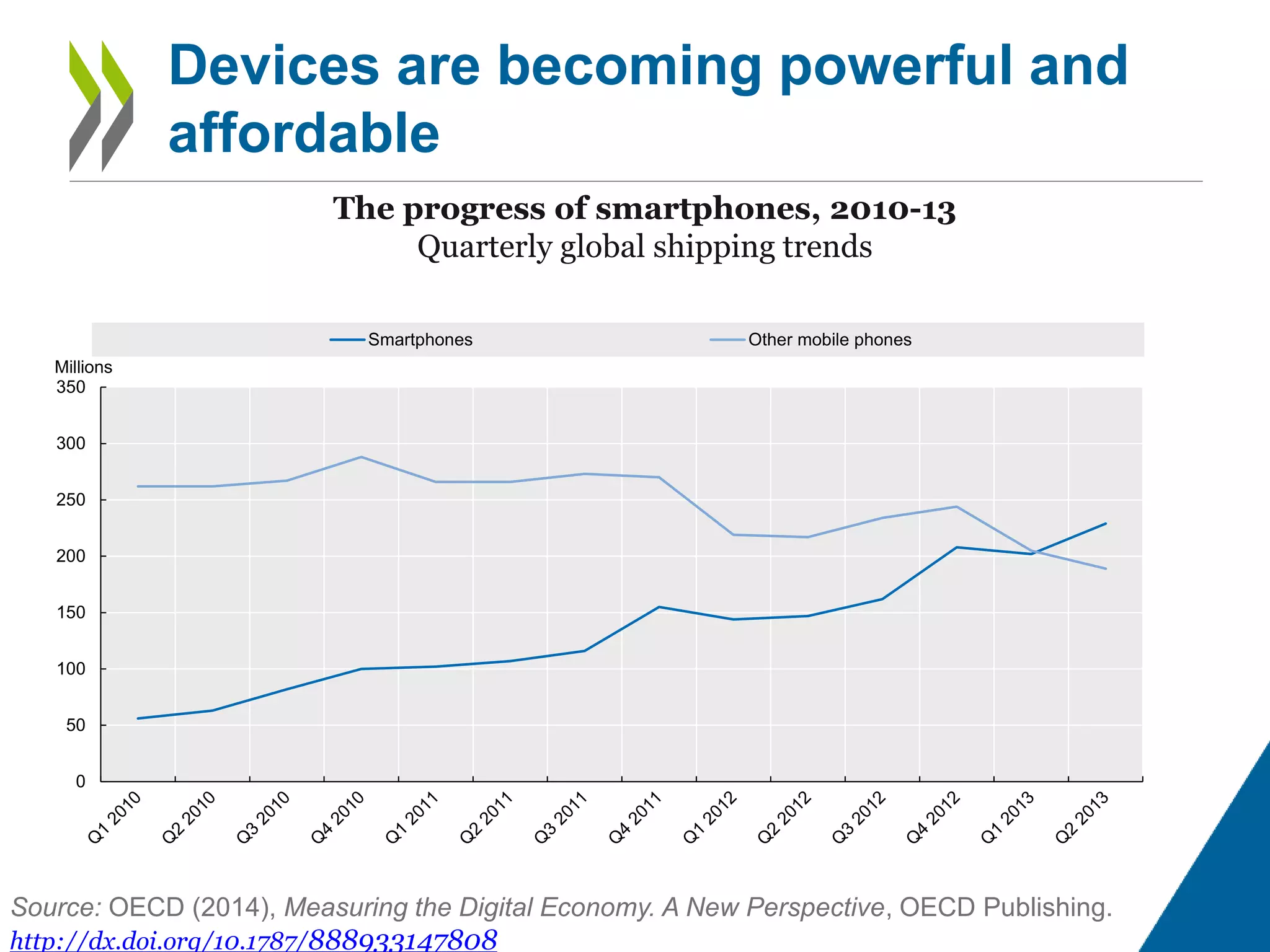 Devices are becoming powerful and affordable

The progress of smartphones, 2010-13
Quarterly global shipping trends

Smartphones
Other mobile phones

Millions
350
300
250
200
150
100
50
0

Q1 2010
Q2 2010
Q3 2010
Q4 2010
Q1 2011
Q2 2011
Q3 2011
Q4 2011
Q1 2012
Q2 2012
Q3 2012
Q4 2012
Q1 2013
Q2 2013

Source: OECD (2014), Measuring the Digital Economy. A New Perspective, OECD Publishing.
http://dx.doi.org/10.1787/888933147808